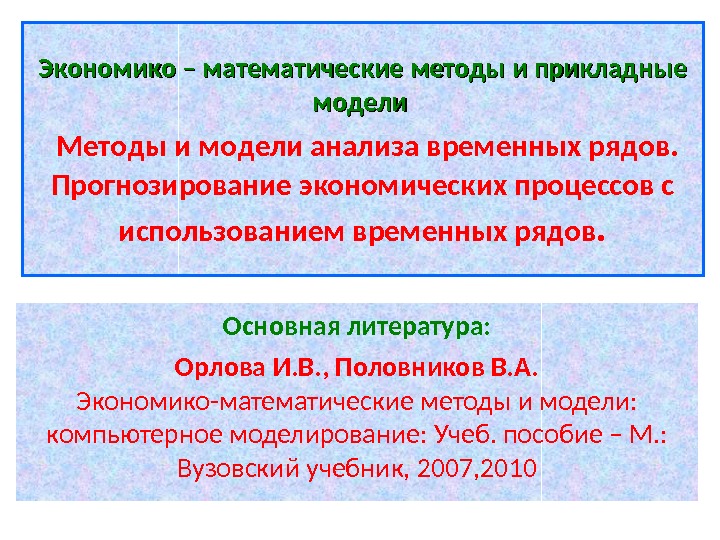 Экономико – математические методы и прикладные модели

Методы и модели анализа временных рядов. Прогнозирование экономических процессов с использованием временных рядов.

Основная литература:

Орлова И.В., Половников В.А.

Экономико-математические методы и модели: компьютерное моделирование: Учеб. пособие – М.: Вузовский учебник, 2007,2010